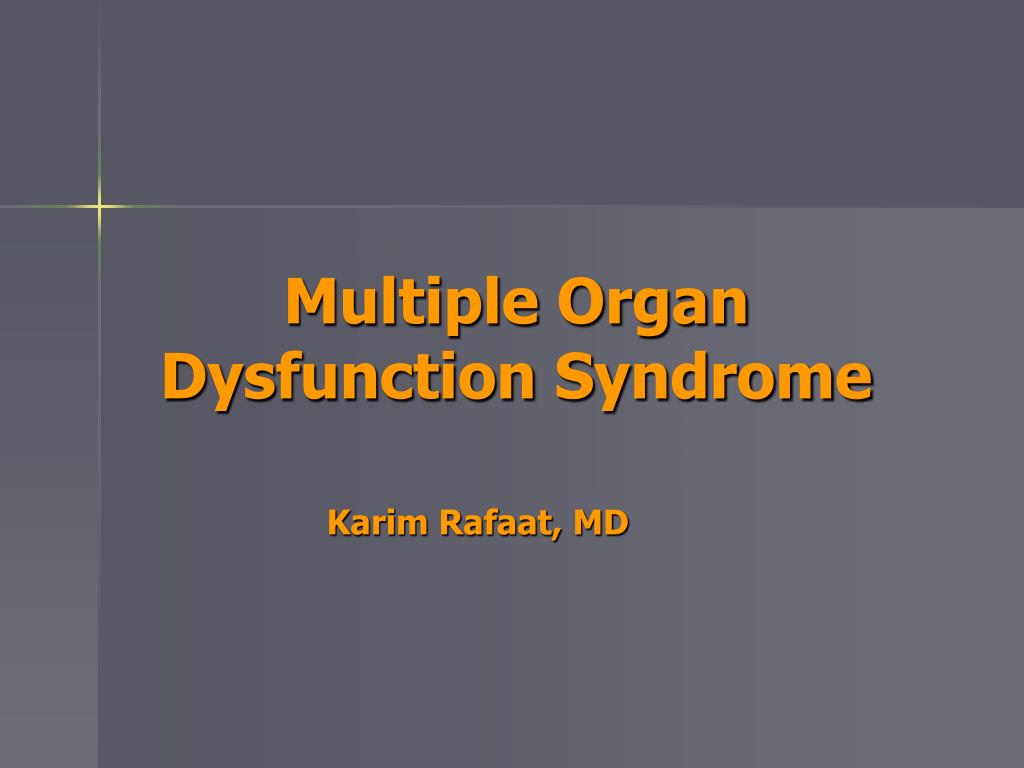 Multiple Organ Dysfunction Syndrome

Karim Rafaat, MD